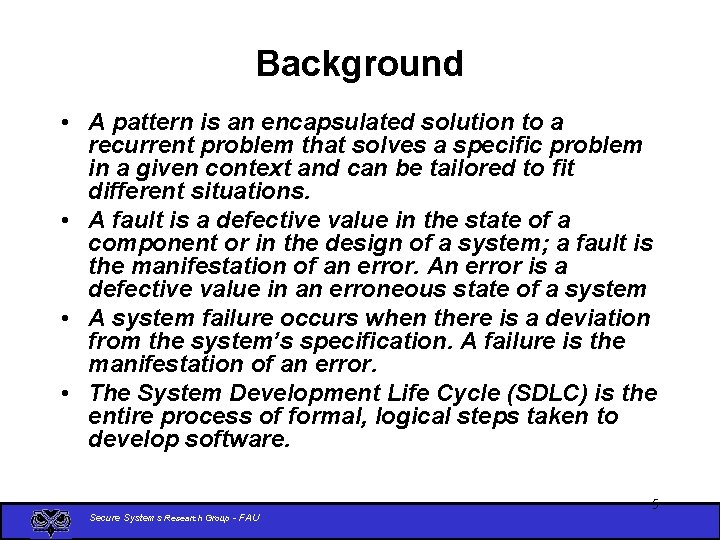 Background

• A pattern is an encapsulated solution to a recurrent problem that solves a specific problem in a given context and can be tailored to fit different situations.

• A fault is a defective value in the state of a component or in the design of a system; a fault is the manifestation of an error. An error is a defective value in an erroneous state of a system

• A system failure occurs when there is a deviation from the system's specification. A failure is the manifestation of an error.

• The System Development Life Cycle (SDLC) is the entire process of formal, logical steps taken to develop software.

5

Secure Systems Research Group - FAU